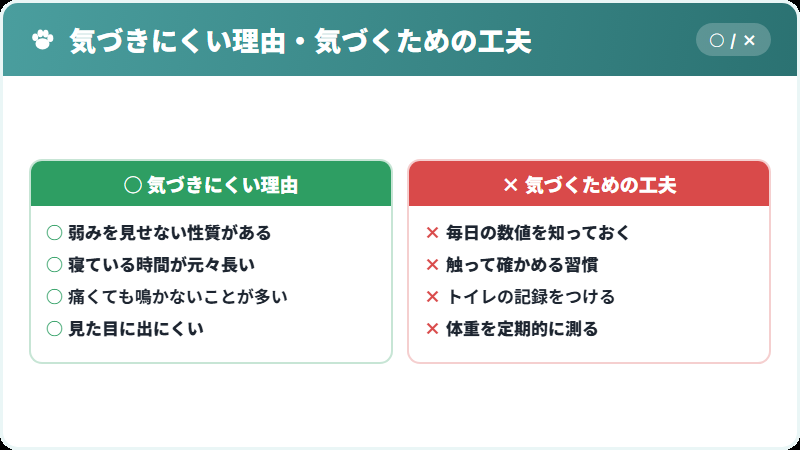 気づきにくい理由・気づくための工夫

○ / ×

○ 気づきにくい理由

○ 弱みを見せない性質がある
○ 寝ている時間が元々長い
○ 痛くても鳴かないことが多い
○ 見た目に出にくい

× 気づくための工夫

× 毎日の数値を知っておく
× 触って確かめる習慣
× トイレの記録をつける
× 体重を定期的に測る